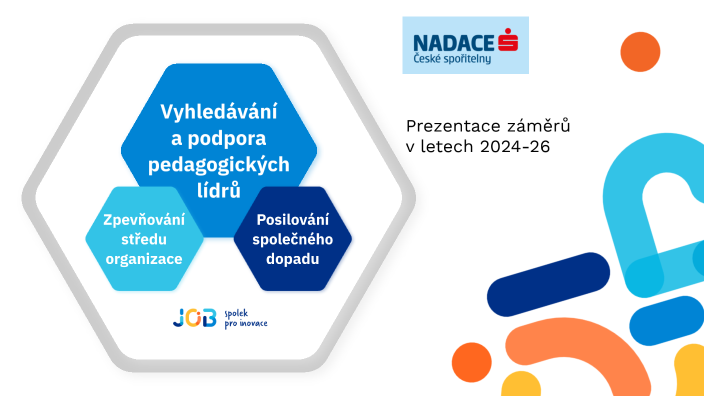 Vyhledávání a podpora pedagogických lídrů

Zpevňování středu organizace

Posilování společného dopadu

JOB spolek pro inovace

NADACE České spořitelny

Prezentace záměrů v letech 2024-26